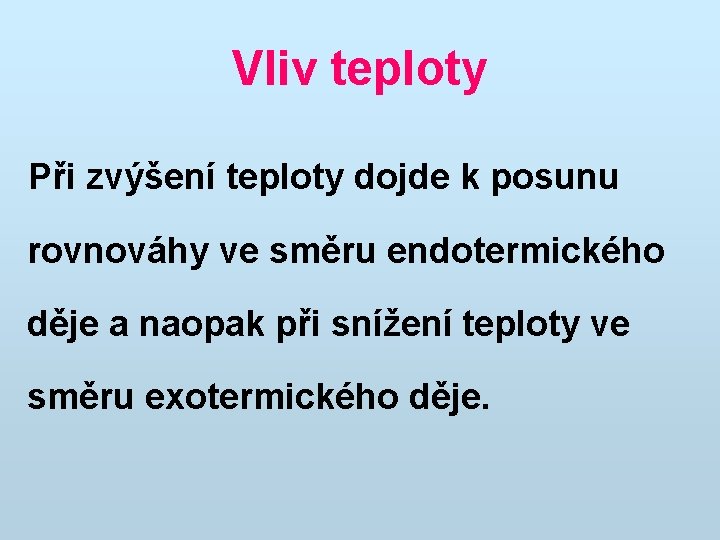 Vliv teploty

Při zvýšení teploty dojde k posunu rovnováhy ve směru endotermického děje a naopak při snížení teploty ve směru exotermického děje.